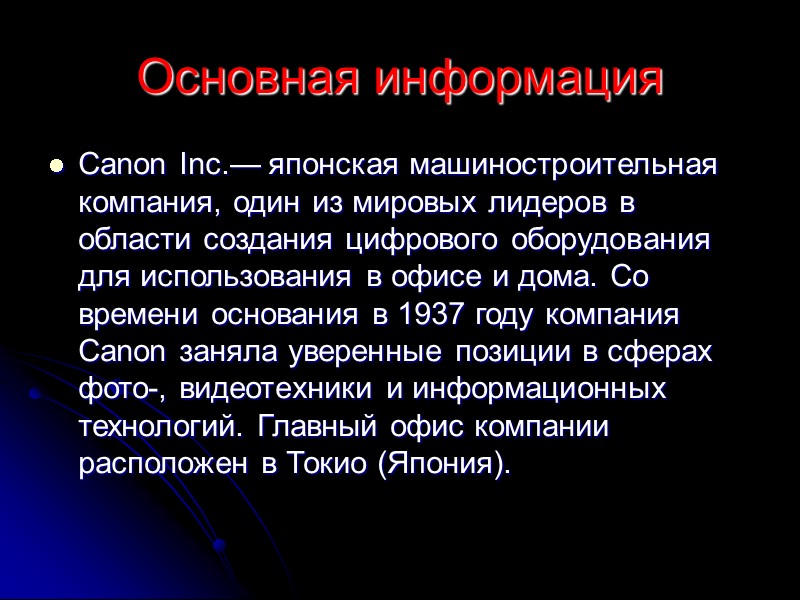 Основная информация

Canon Inc.— японская машиностроительная компания, один из мировых лидеров в области создания цифрового оборудования для использования в офисе и дома. Со времени основания в 1937 году компания Canon заняла уверенные позиции в сферах фото-, видеотехники и информационных технологий. Главный офис компании расположен в Токио (Япония).